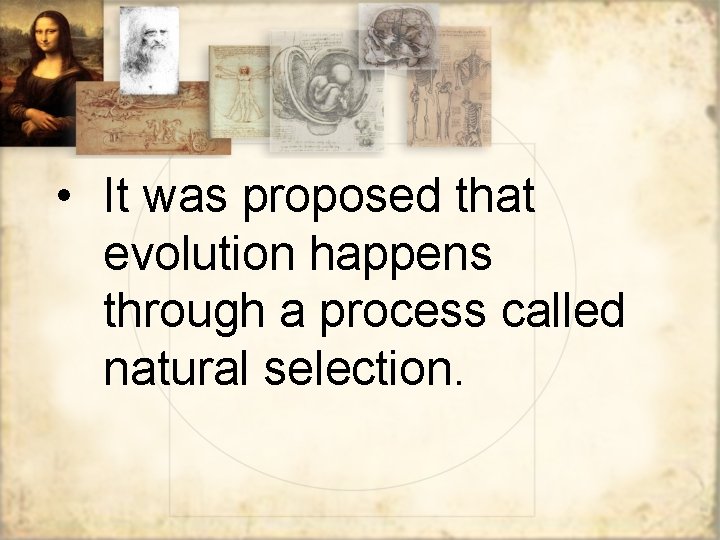 • It was proposed that evolution happens through a process called natural selection.